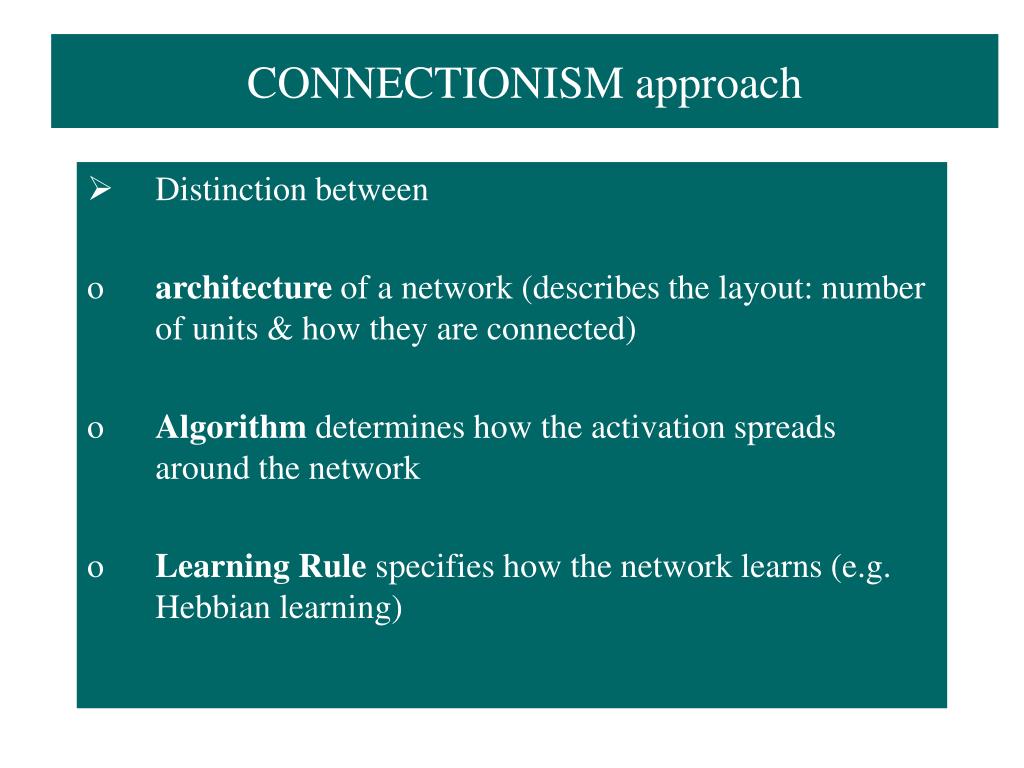 CONNECTIONISM approach

➢ Distinction between

o architecture of a network (describes the layout: number of units & how they are connected)

o Algorithm determines how the activation spreads around the network

o Learning Rule specifies how the network learns (e.g. Hebbian learning)